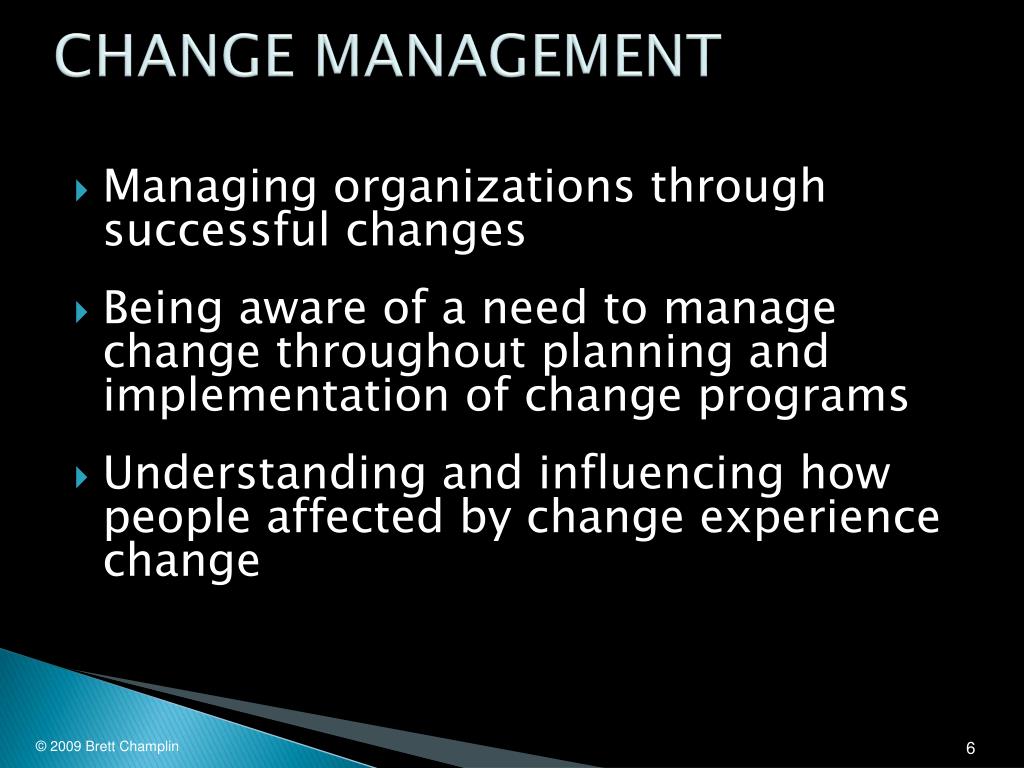 CHANGE MANAGEMENT

Managing organizations through successful changes

Being aware of a need to manage change throughout planning and implementation of change programs

Understanding and influencing how people affected by change experience change

© 2009 Brett Champlin

6